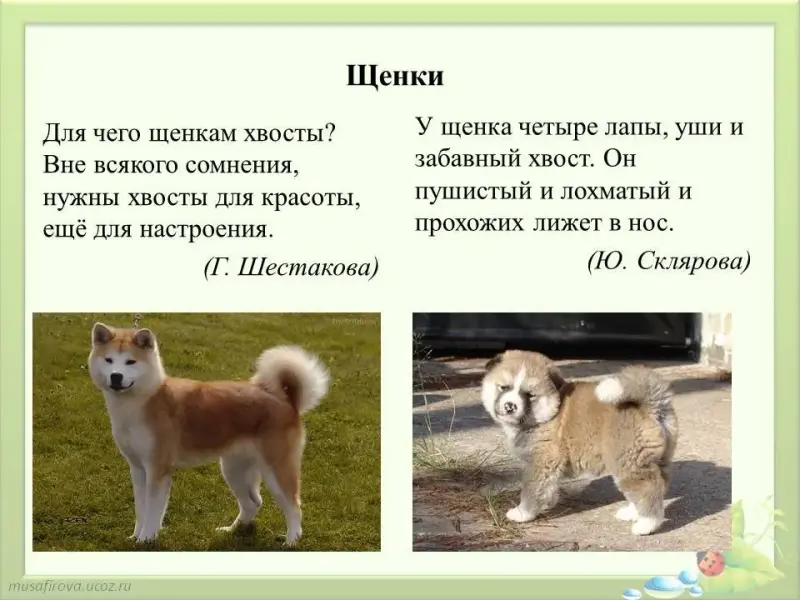 Щенки

Для чего щенкам хвосты?
Вне всякого сомнения,
нужны хвосты для красоты,
ещё для настроения.

(Г. Шестакова)

У щенка четыре лапы, уши и забавный хвост. Он пушистый и лохматый и прохожих лижет в нос.

(Ю. Склярова)

musafirova.ucoz.ru